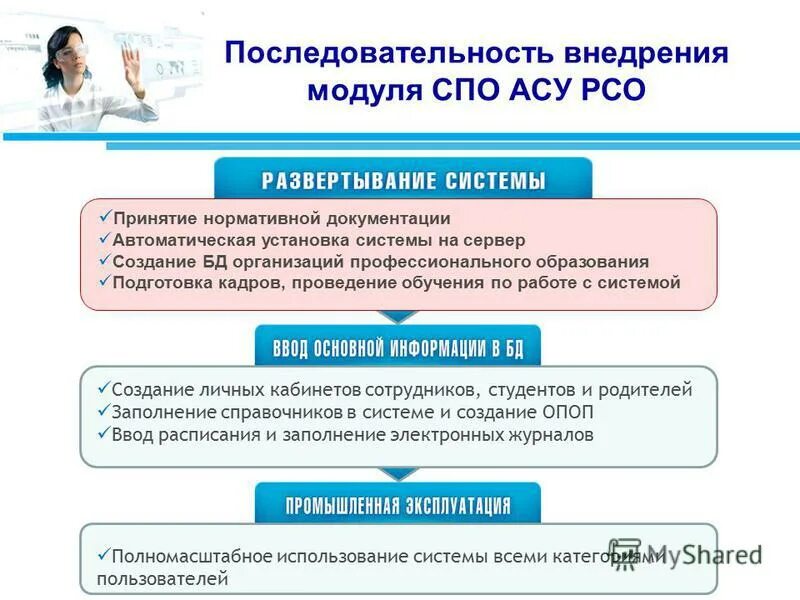 Последовательность внедрения модуля СПО АСУ РСО

РАЗВЕРТЫВАНИЕ СИСТЕМЫ

✓Принятие нормативной документации
✓Автоматическая установка системы на сервер
✓Создание БД организаций профессионального образования
✓Подготовка кадров, проведение обучения по работе с системой

ВВОД ОСНОВНОЙ ИНФОРМАЦИИ В БД

✓Создание личных кабинетов сотрудников, студентов и родителей
✓Заполнение справочников в системе и создание ОПОП
✓Ввод расписания и заполнение электронных журналов

ПРОМЫШЛЕННАЯ ЭКСПЛУАТАЦИЯ

✓Полномасштабное использование системы всеми категориями пользователей

MyShared